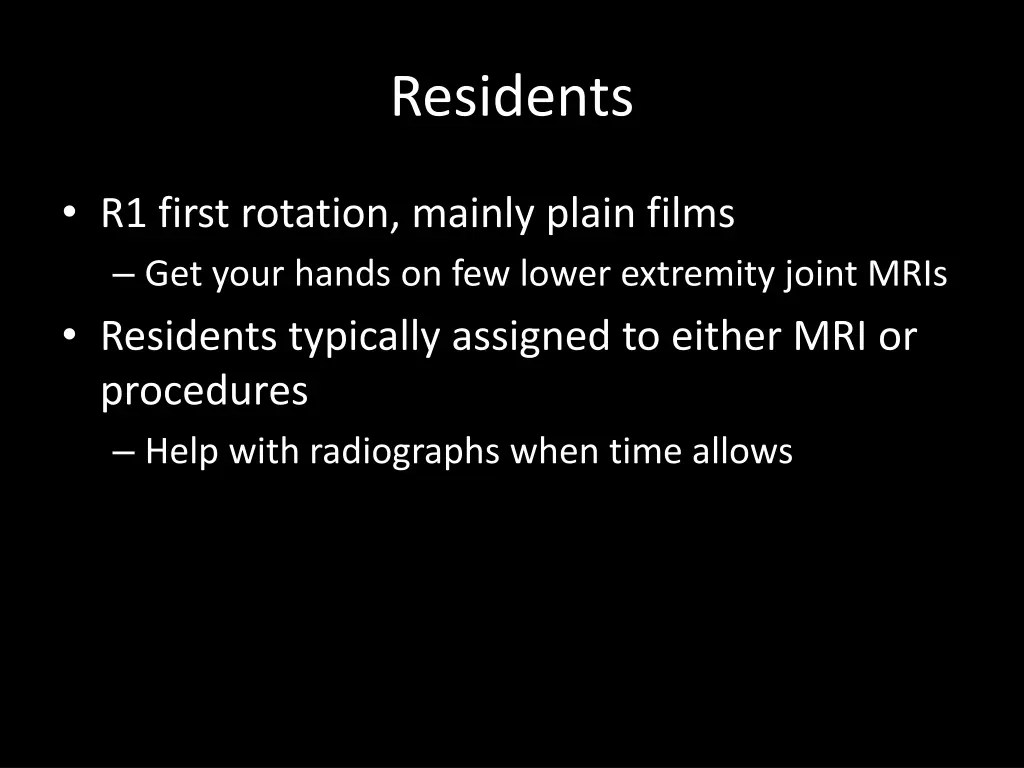 Residents

• R1 first rotation, mainly plain films
  – Get your hands on few lower extremity joint MRIs
• Residents typically assigned to either MRI or procedures
  – Help with radiographs when time allows